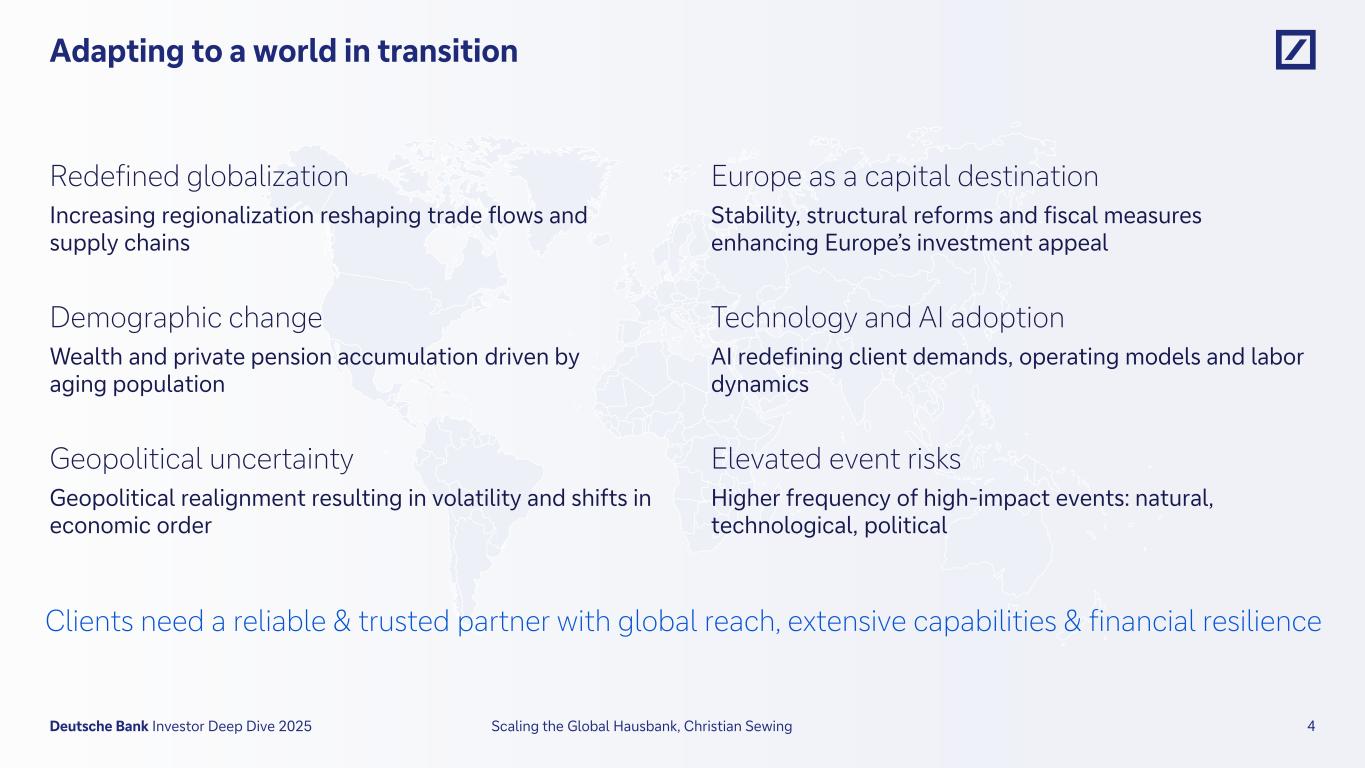 Adapting to a world in transition

Redefined globalization
Increasing regionalization reshaping trade flows and supply chains

Demographic change
Wealth and private pension accumulation driven by aging population

Geopolitical uncertainty
Geopolitical realignment resulting in volatility and shifts in economic order

Europe as a capital destination
Stability, structural reforms and fiscal measures enhancing Europe's investment appeal

Technology and AI adoption
AI redefining client demands, operating models and labor dynamics

Elevated event risks
Higher frequency of high-impact events: natural, technological, political

Clients need a reliable & trusted partner with global reach, extensive capabilities & financial resilience

Deutsche Bank Investor Deep Dive 2025 Scaling the Global Hausbank, Christian Sewing 4